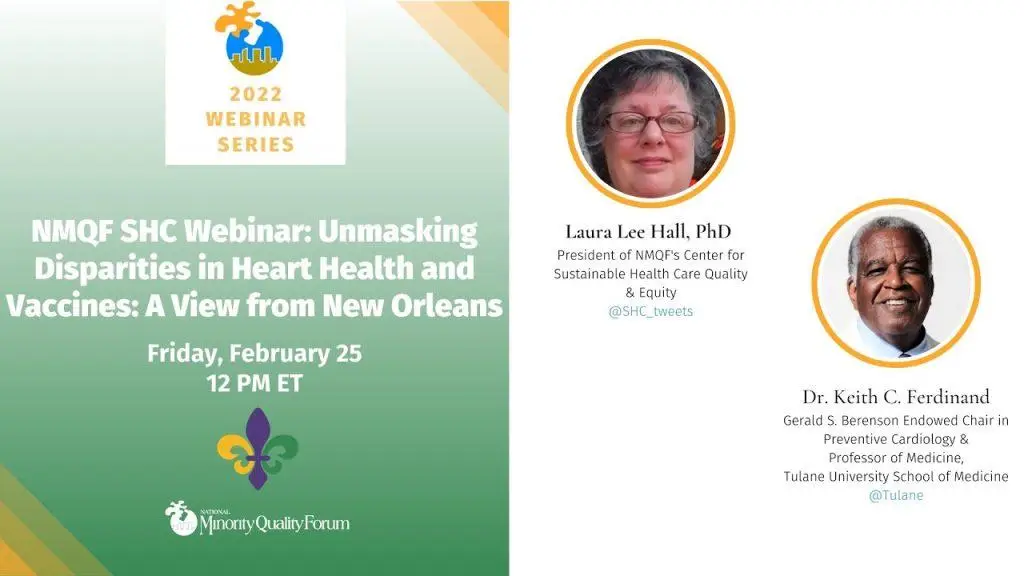 2022 WEBINAR SERIES

NMQF SHC Webinar: Unmasking Disparities in Heart Health and Vaccines: A View from New Orleans

Friday, February 25
12 PM ET

NATIONAL Minority Quality Forum

Laura Lee Hall, PhD
President of NMQF's Center for Sustainable Health Care Quality & Equity
@SHC_tweets

Dr. Keith C. Ferdinand
Gerald S. Berenson Endowed Chair in Preventive Cardiology & Professor of Medicine, Tulane University School of Medicine
@Tulane